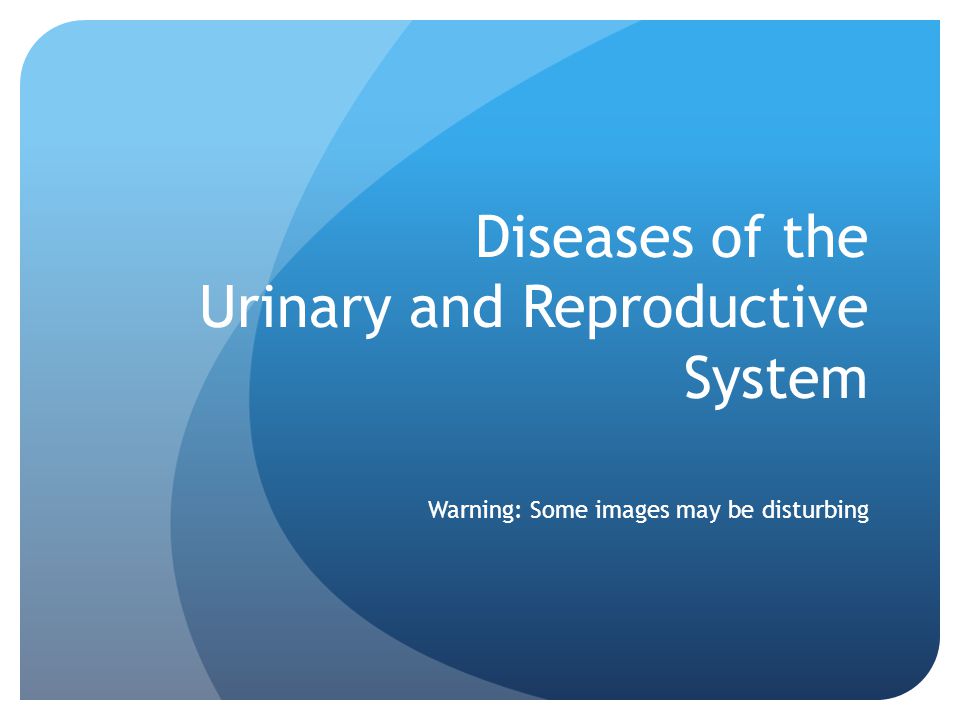 Diseases of the Urinary and Reproductive System

Warning: Some images may be disturbing